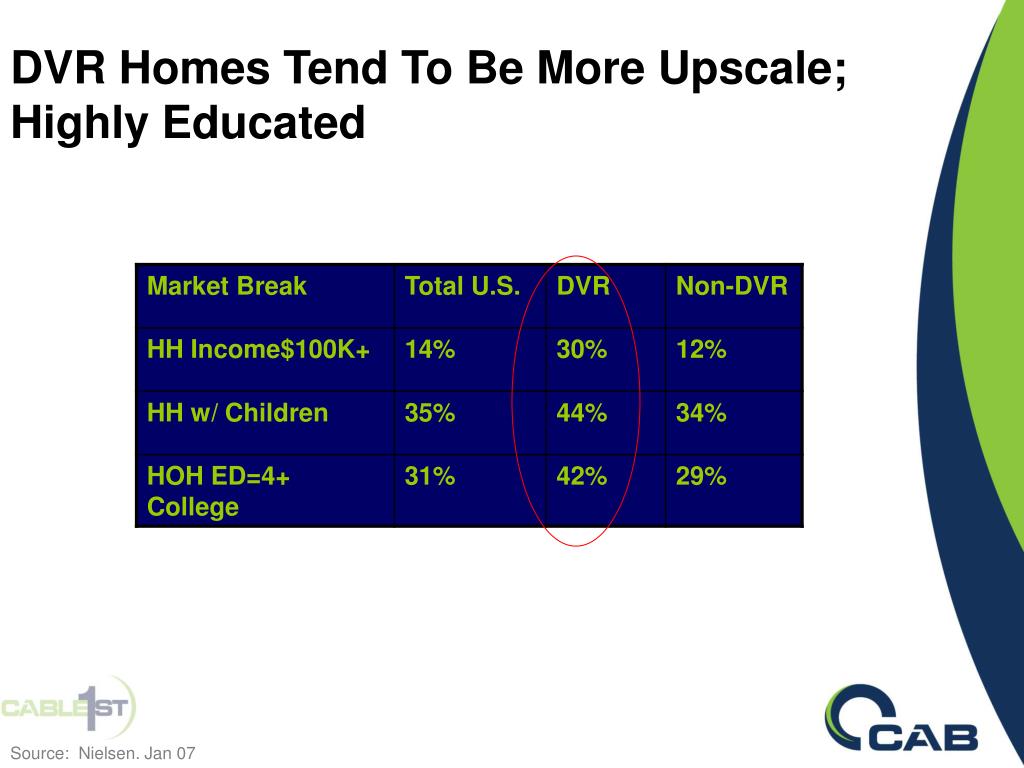 DVR Homes Tend To Be More Upscale; Highly Educated

| Market Break | Total U.S. | DVR | Non-DVR |
|---|---|---|---|
| HH Income$100K+ | 14% | 30% | 12% |
| HH w/ Children | 35% | 44% | 34% |
| HOH ED=4+ College | 31% | 42% | 29% |

CABLE 1ST

CAB

Source: Nielsen. Jan 07